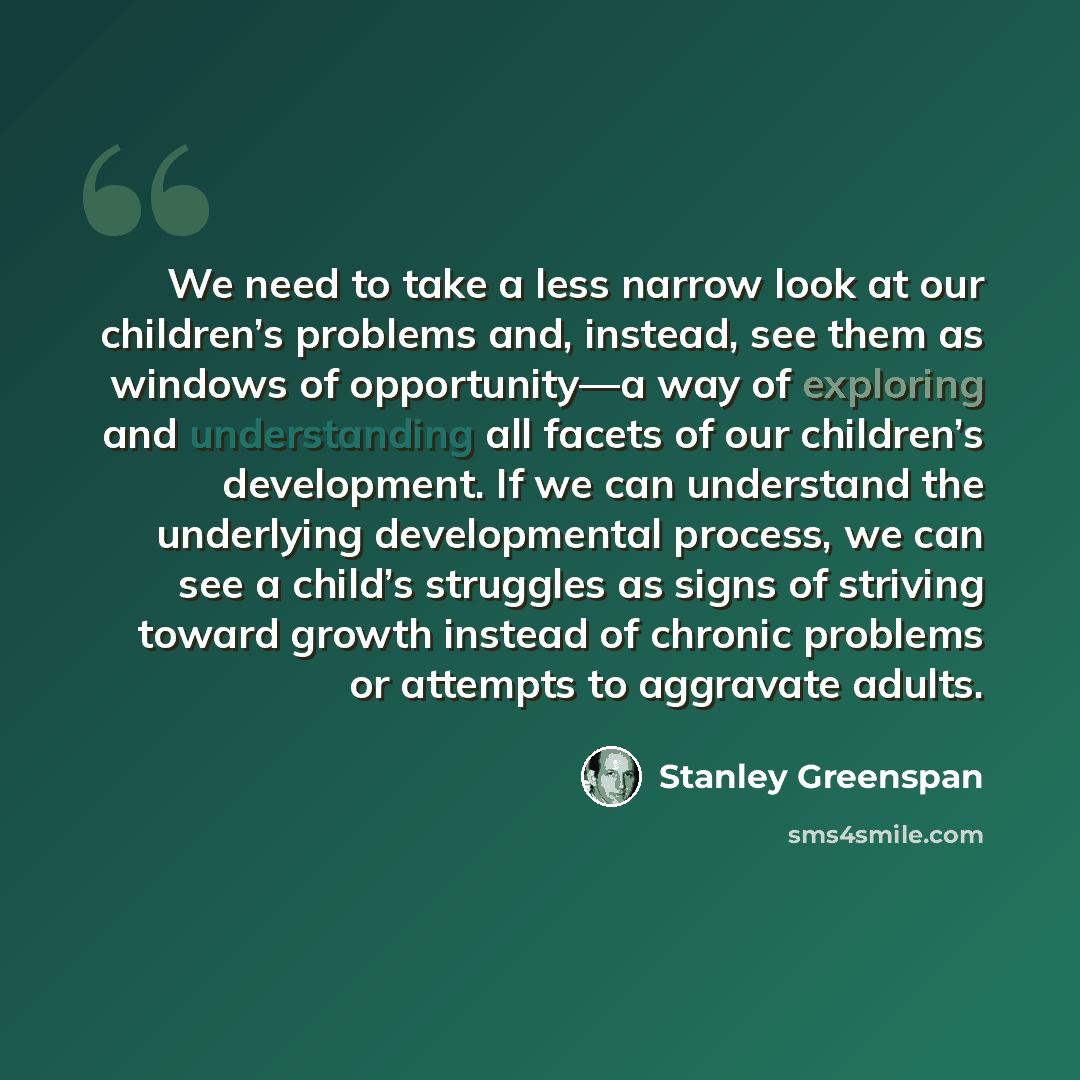 We need to take a less narrow look at our children's problems and, instead, see them as windows of opportunity—a way of exploring and understanding all facets of our children's development. If we can understand the underlying developmental process, we can see a child's struggles as signs of striving toward growth instead of chronic problems or attempts to aggravate adults.

Stanley Greenspan

sms4smile.com